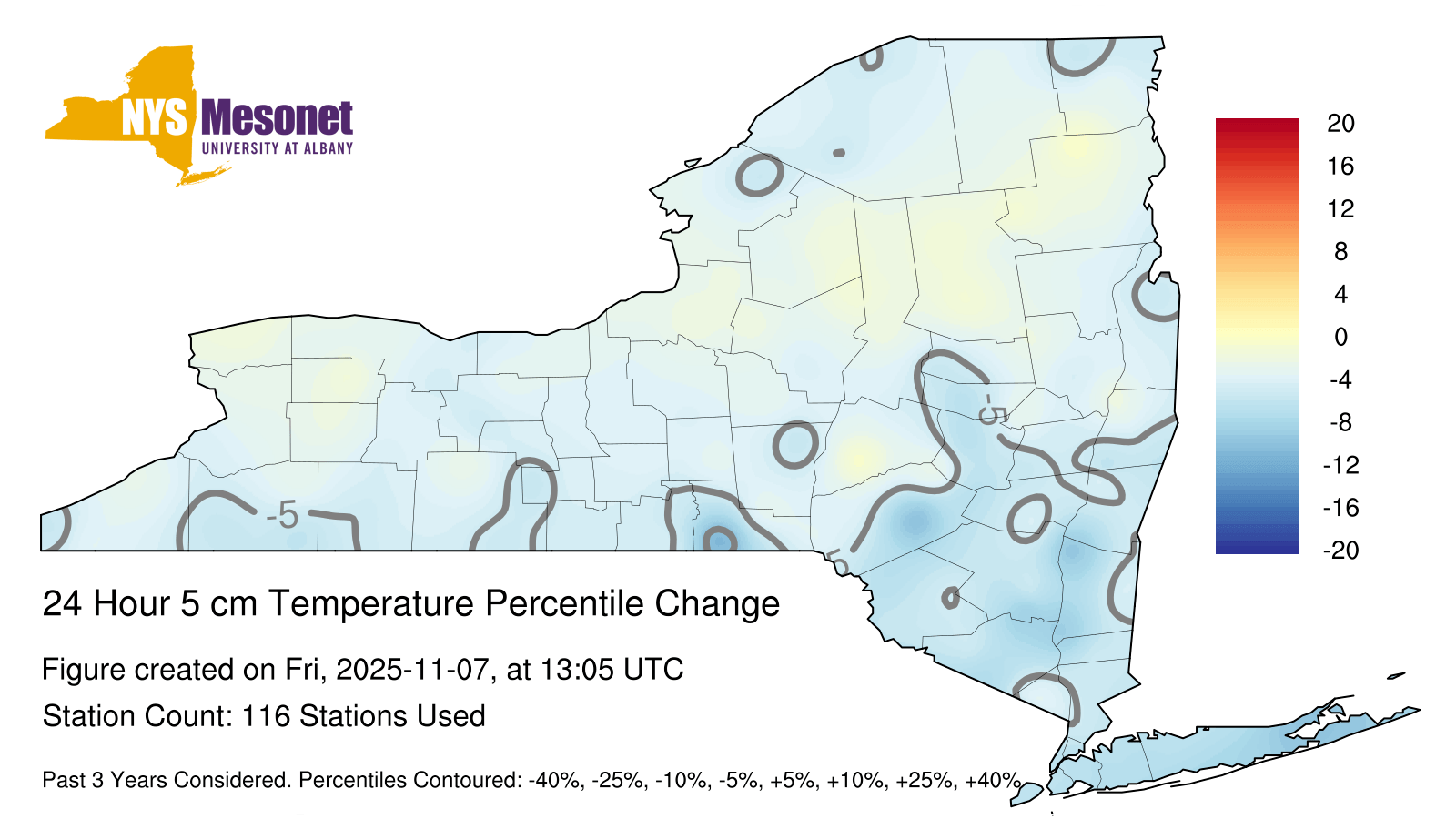 NYS Mesonet
UNIVERSITY AT ALBANY

20
16
12
8
4
0
-4
-8
-12
-16
-20

-5
-5
-5

24 Hour 5 cm Temperature Percentile Change

Figure created on Fri, 2025-11-07, at 13:05 UTC

Station Count: 116 Stations Used

Past 3 Years Considered. Percentiles Contoured: -40%, -25%, -10%, -5%, +5%, +10%, +25%, +40%